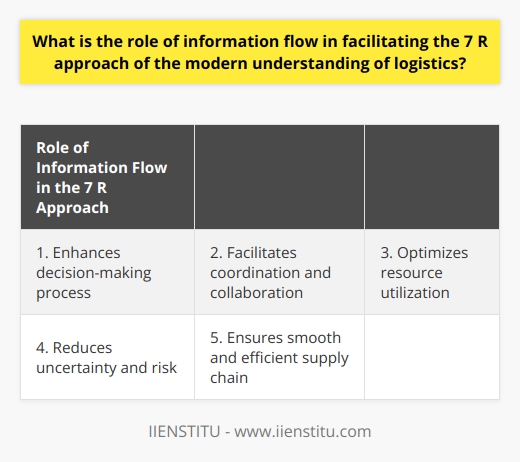 What is the role of information flow in facilitating the 7 R approach of the modern understanding of logistics?

| Role of Information Flow in the 7 R Approach | | |
|---|---|---|
| 1. Enhances decision-making process | 2. Facilitates coordination and collaboration | 3. Optimizes resource utilization |
| 4. Reduces uncertainty and risk | 5. Ensures smooth and efficient supply chain | |

IIENSTITU - www.iienstitu.com